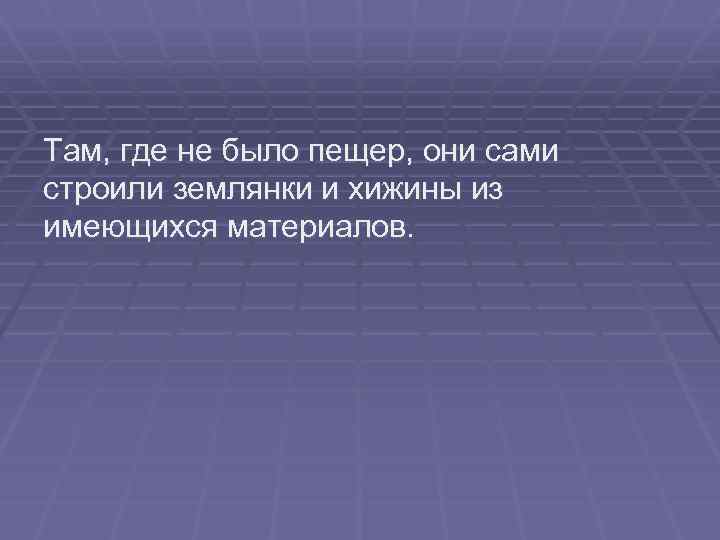 Там, где не было пещер, они сами строили землянки и хижины из имеющихся материалов.